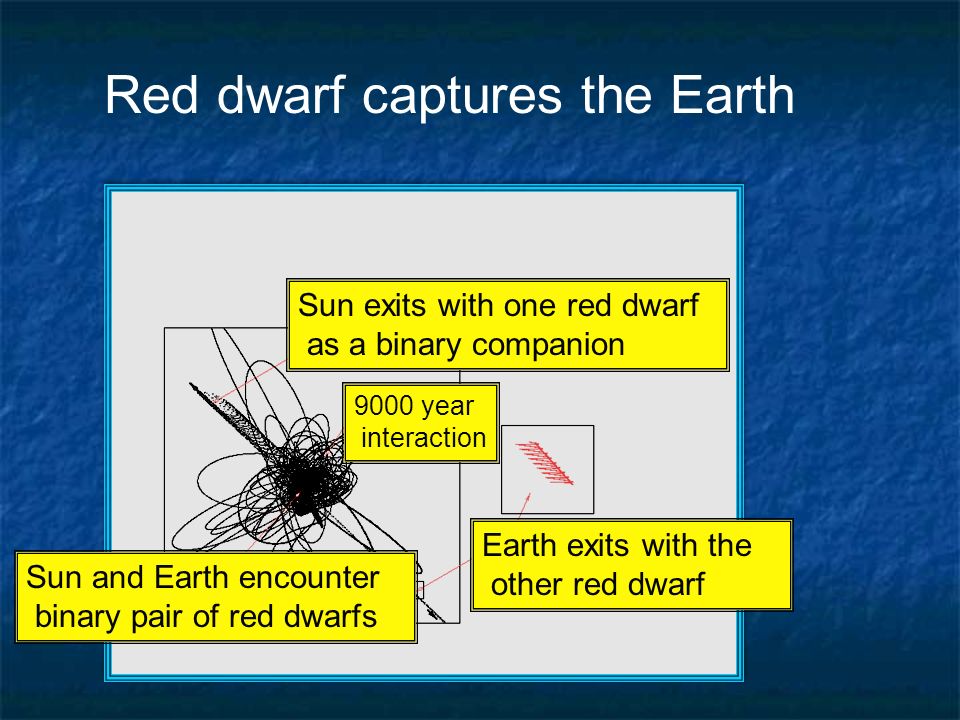 Red dwarf captures the Earth

Sun exits with one red dwarf as a binary companion

9000 year interaction

Earth exits with the other red dwarf

Sun and Earth encounter binary pair of red dwarfs